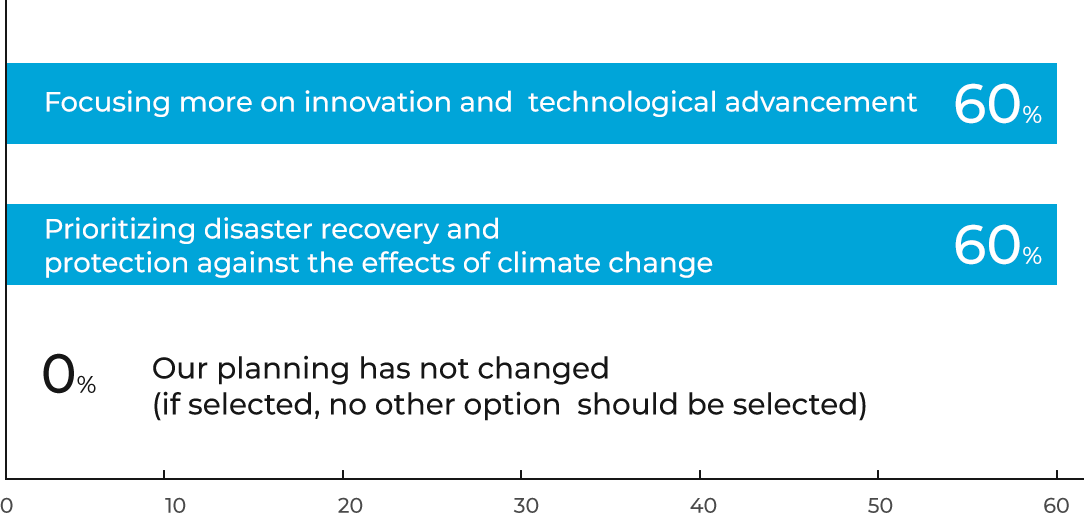 Focusing more on innovation and technological advancement 60%

Prioritizing disaster recovery and protection against the effects of climate change 60%

0% Our planning has not changed (if selected, no other option should be selected)

0 10 20 30 40 50 60